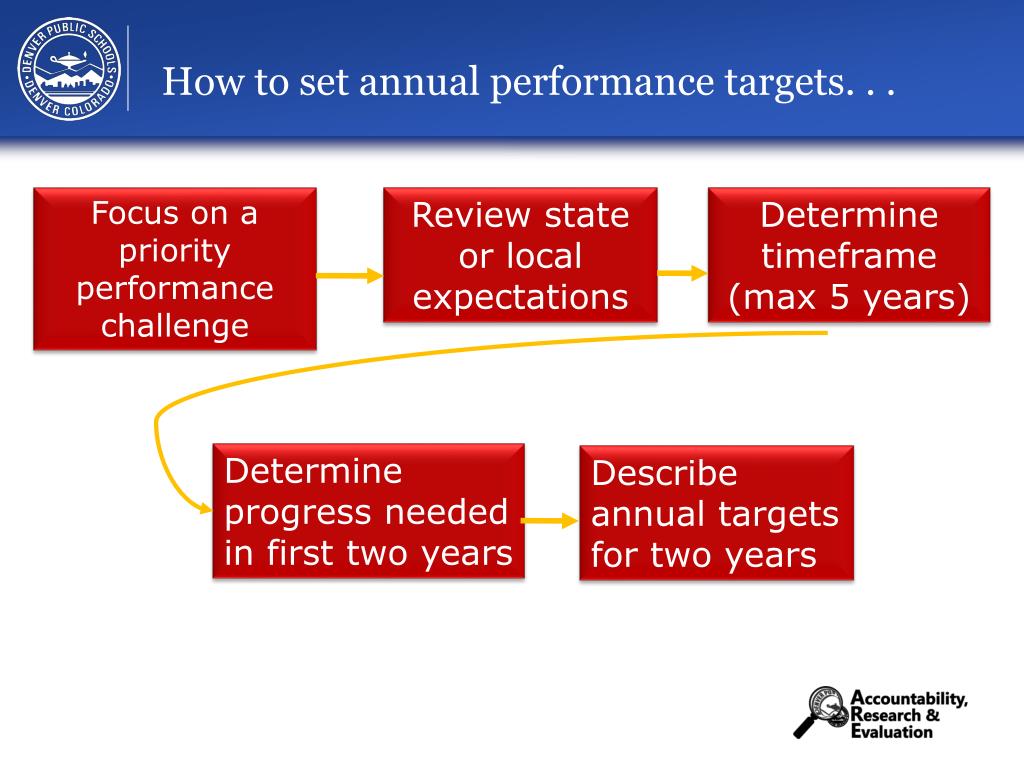 DENVER PUBLIC SCHOOLS DENVER COLORADO

How to set annual performance targets. . .

Focus on a priority performance challenge

Review state or local expectations

Determine timeframe (max 5 years)

Determine progress needed in first two years

Describe annual targets for two years

Accountability, Research & Evaluation